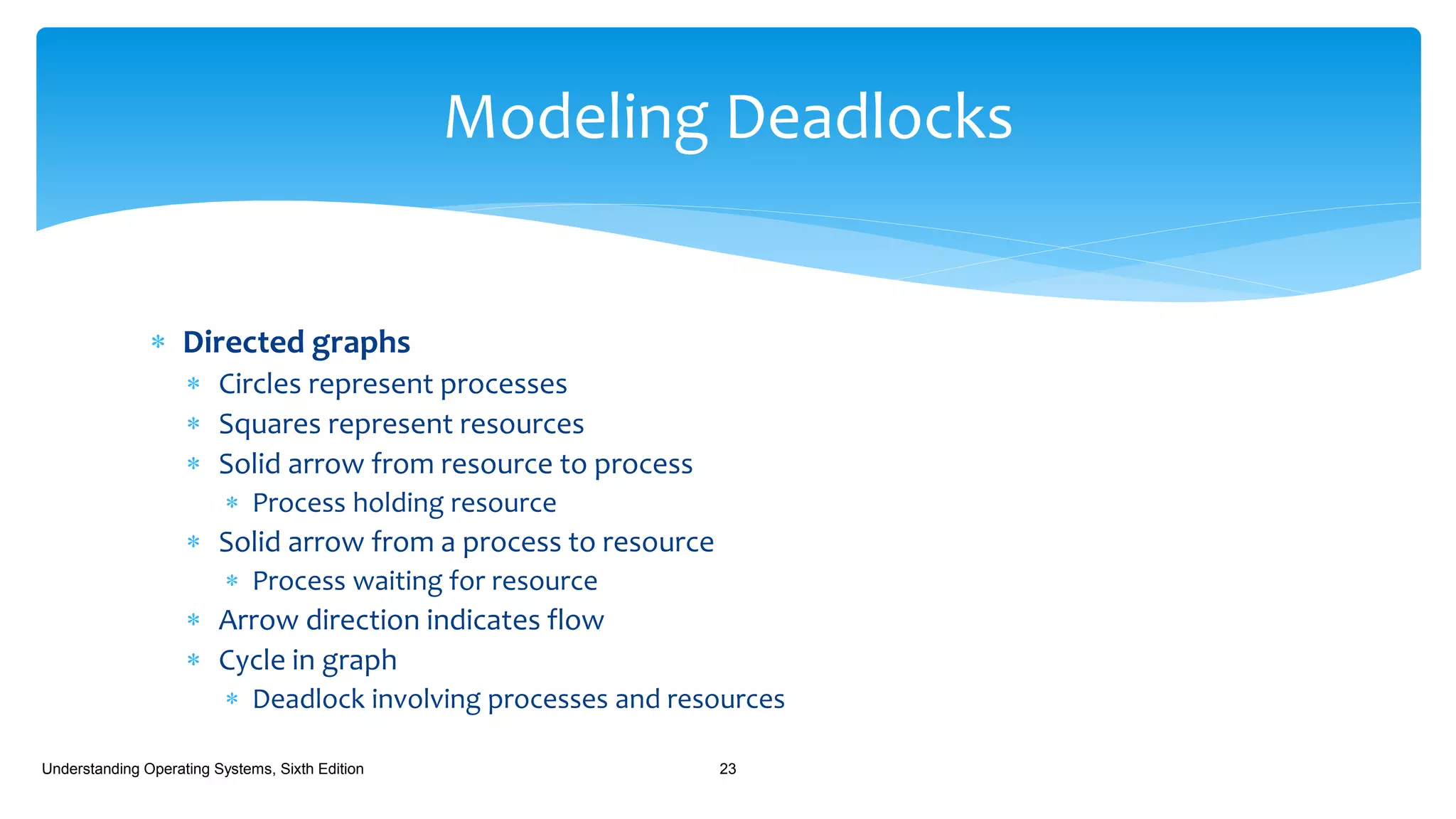 Modeling Deadlocks

* Directed graphs
  * Circles represent processes
  * Squares represent resources
  * Solid arrow from resource to process
    * Process holding resource
  * Solid arrow from a process to resource
    * Process waiting for resource
  * Arrow direction indicates flow
  * Cycle in graph
    * Deadlock involving processes and resources

Understanding Operating Systems, Sixth Edition

23